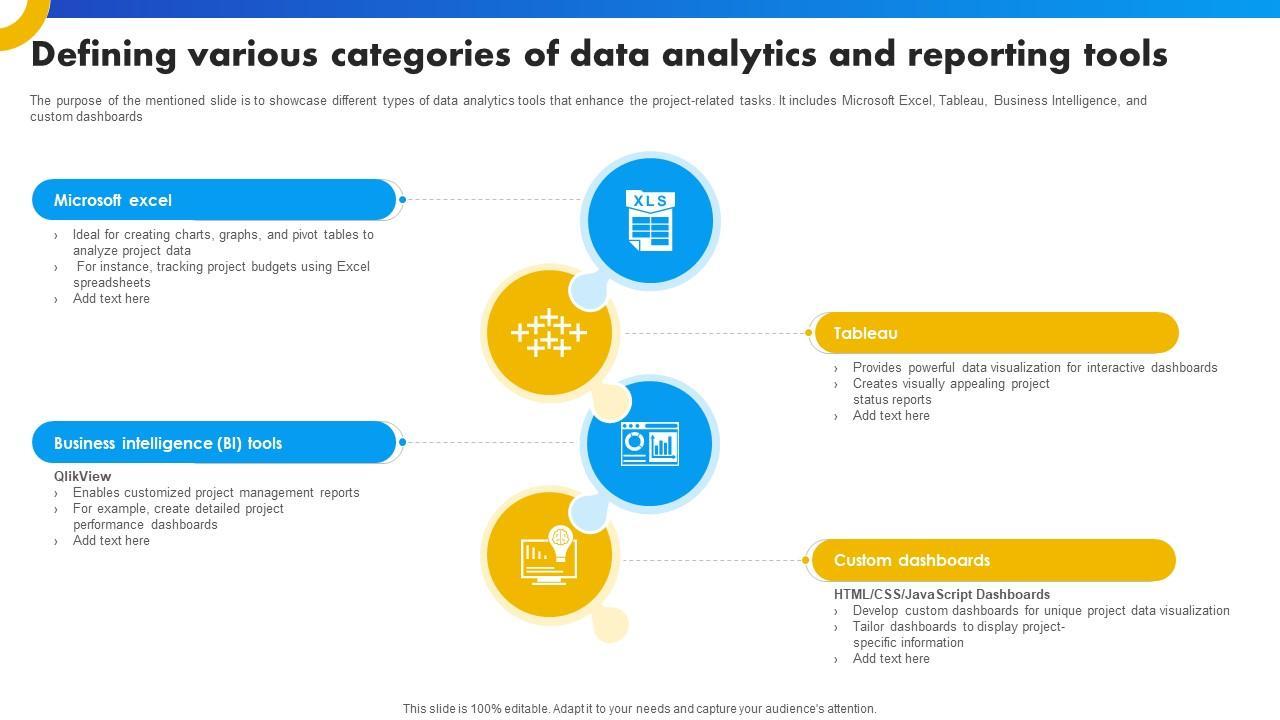 Defining various categories of data analytics and reporting tools

The purpose of the mentioned slide is to showcase different types of data analytics tools that enhance the project-related tasks. It includes Microsoft Excel, Tableau, Business Intelligence, and custom dashboards

Microsoft excel

› Ideal for creating charts, graphs, and pivot tables to analyze project data
› For instance, tracking project budgets using Excel spreadsheets
› Add text here

XLS

Tableau

› Provides powerful data visualization for interactive dashboards
› Creates visually appealing project status reports
› Add text here

Business intelligence (BI) tools

QlikView
› Enables customized project management reports
› For example, create detailed project performance dashboards
› Add text here

Custom dashboards

HTML/CSS/JavaScript Dashboards
› Develop custom dashboards for unique project data visualization
› Tailor dashboards to display project-specific information
› Add text here

This slide is 100% editable. Adapt it to your needs and capture your audience's attention.